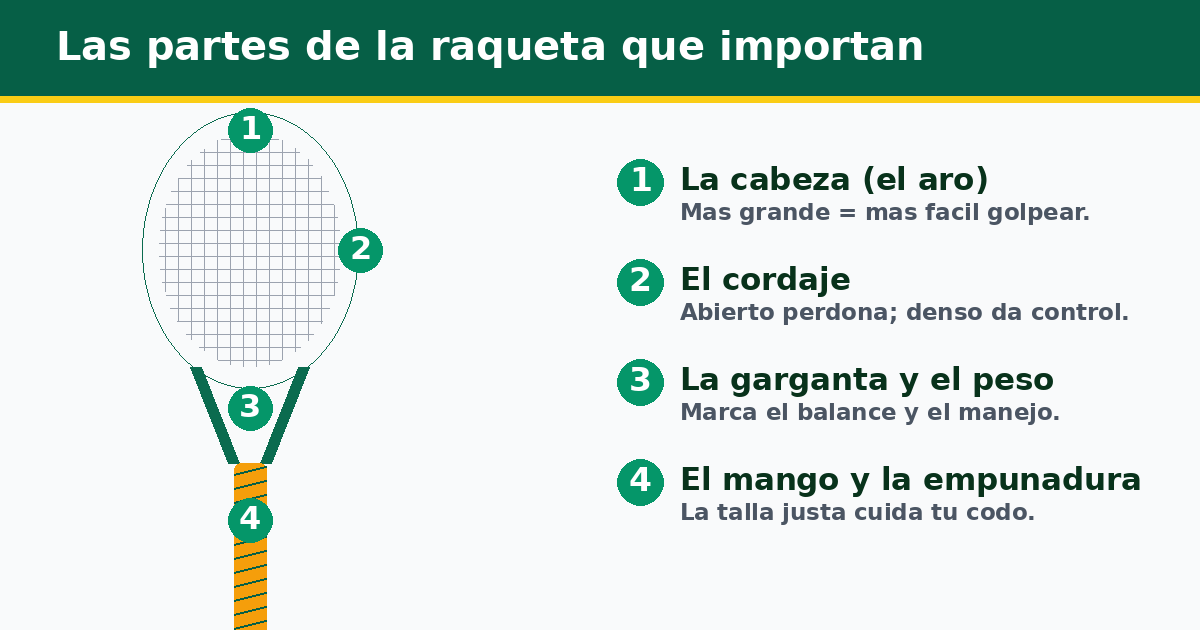 Las partes de la raqueta que importan

1
2
3
4

1 La cabeza (el aro)
Mas grande = mas facil golpear.

2 El cordaje
Abierto perdona; denso da control.

3 La garganta y el peso
Marca el balance y el manejo.

4 El mango y la empunadura
La talla justa cuida tu codo.